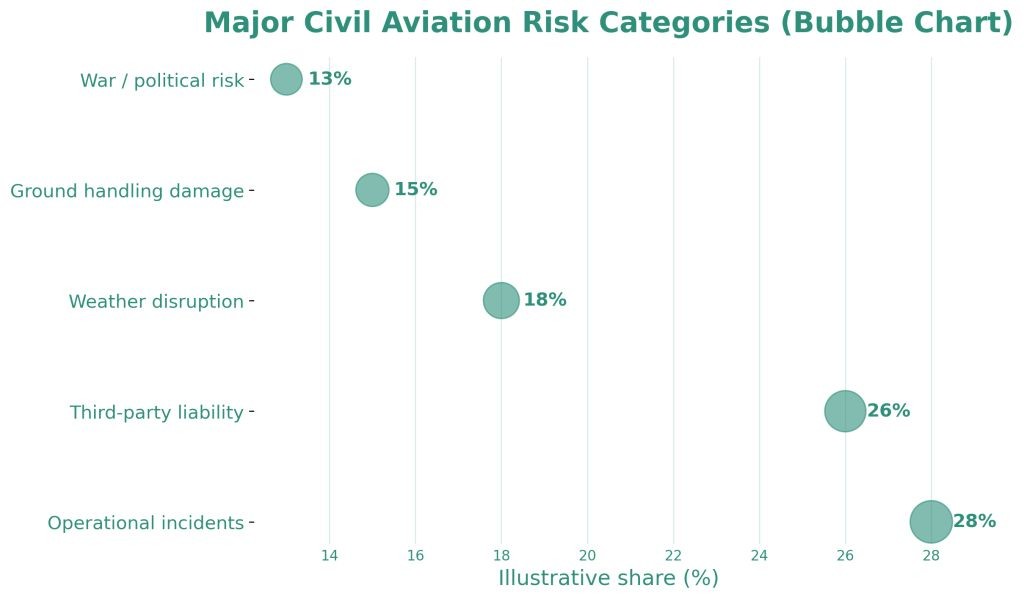 Major Civil Aviation Risk Categories (Bubble Chart)

War / political risk
13%
Ground handling damage
15%
Weather disruption
18%
Third-party liability
26%
Operational incidents
28%

14
16
18
20
22
24
26
28

Illustrative share (%)